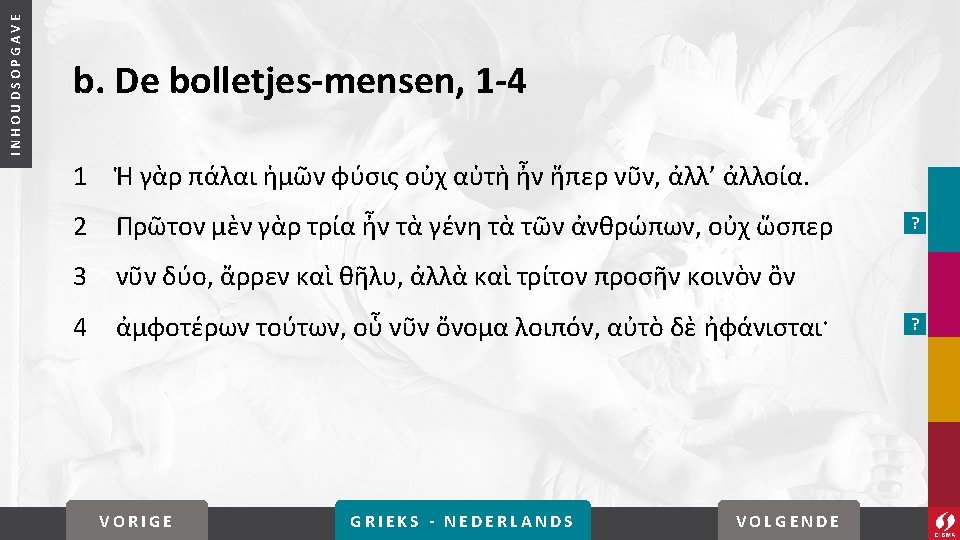 INHOUDSOPGAVE

b. De bolletjes-mensen, 1-4

1 Ἡ γὰρ πάλαι ἡμῶν φύσις οὐχ αὑτὴ ἦν ἥπερ νῦν, ἀλλ’ ἀλλοία.

2 Πρῶτον μὲν γὰρ τρία ἦν τὰ γένη τὰ τῶν ἀνθρώπων, οὐχ ὥσπερ

3 νῦν δύο, ἄρρεν καὶ θῆλυ, ἀλλὰ καὶ τρίτον προσῆν κοινὸν ὂν

4 ἀμφοτέρων τούτων, οὗ νῦν ὄνομα λοιπόν, αὐτὸ δὲ ἠφάνισται·

?

?

VORIGE

GRIEKS - NEDERLANDS

VOLGENDE